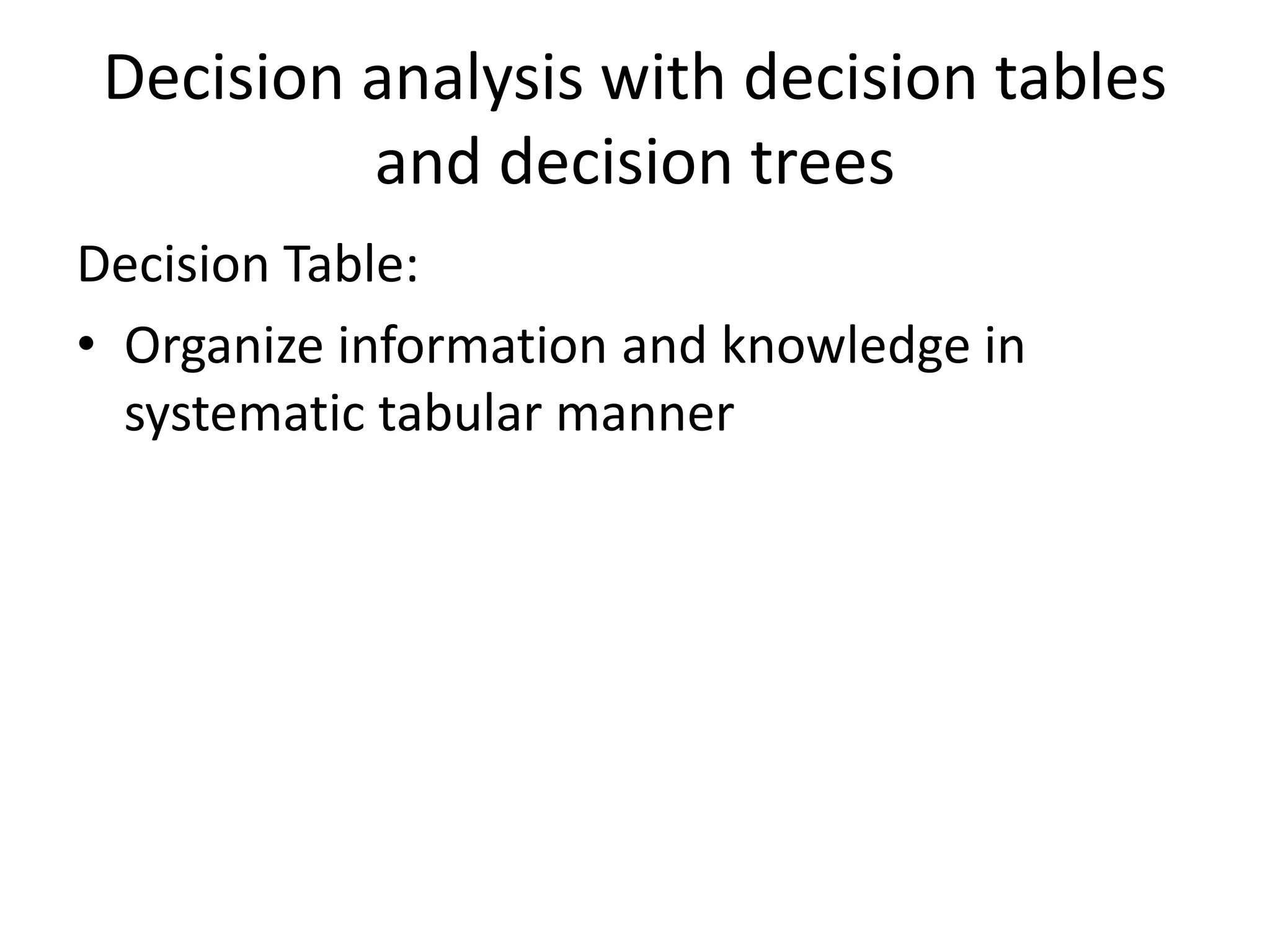 Decision analysis with decision tables and decision trees

Decision Table:

• Organize information and knowledge in systematic tabular manner